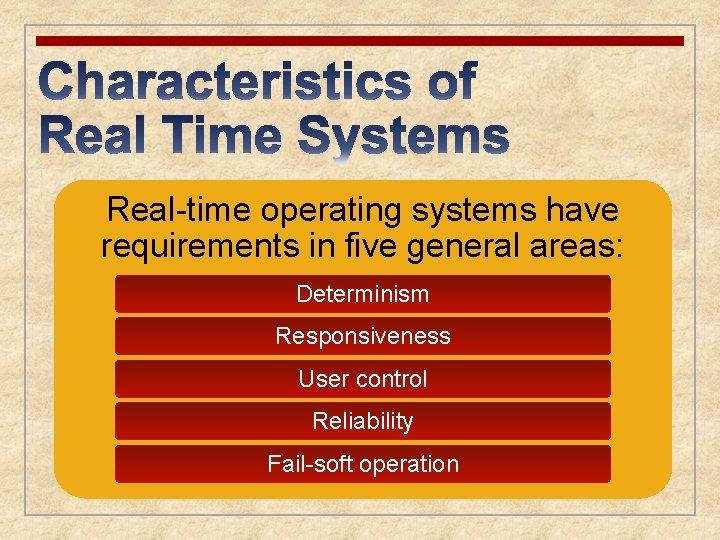 Characteristics of Real Time Systems

Real-time operating systems have requirements in five general areas:

Determinism

Responsiveness

User control

Reliability

Fail-soft operation